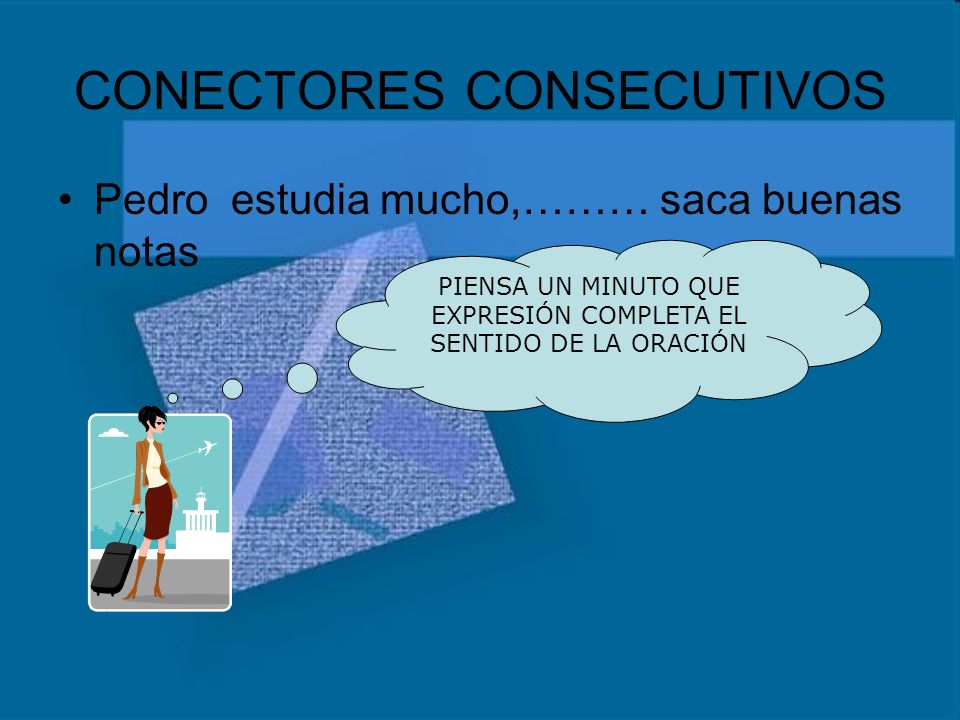 CONECTORES CONSECUTIVOS

• Pedro estudia mucho,……… saca buenas notas

PIENSA UN MINUTO QUE EXPRESIÓN COMPLETA EL SENTIDO DE LA ORACIÓN